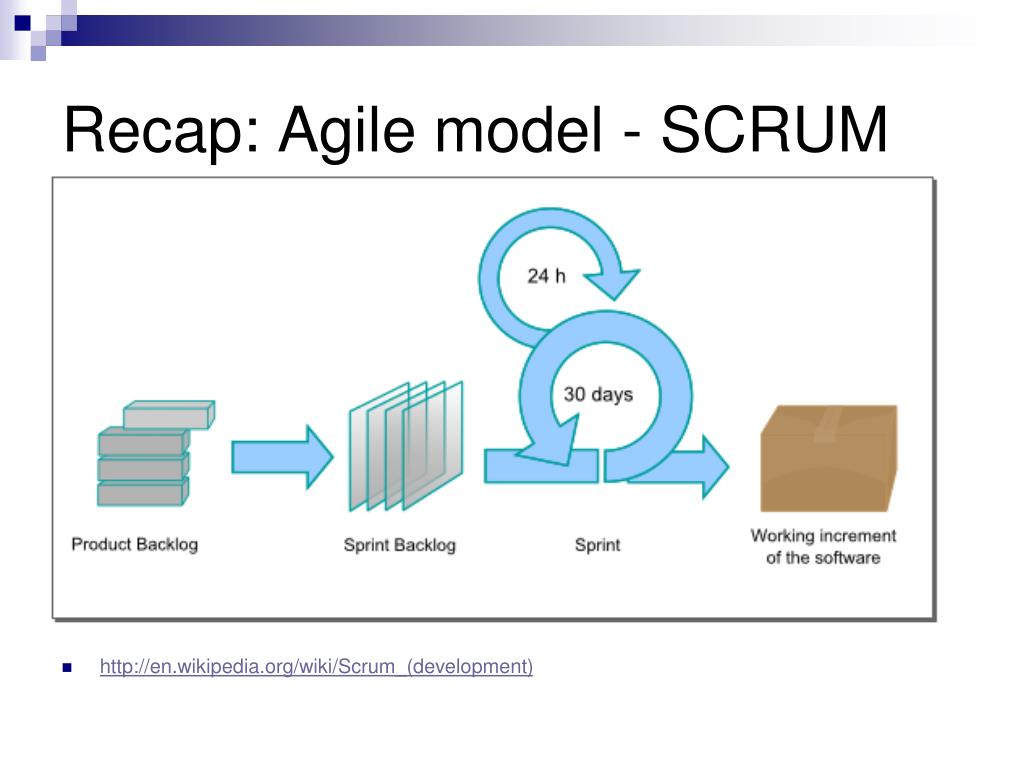 Recap: Agile model - SCRUM

24 h

30 days

Product Backlog

Sprint Backlog

Sprint

Working increment of the software

http://en.wikipedia.org/wiki/Scrum_(development)